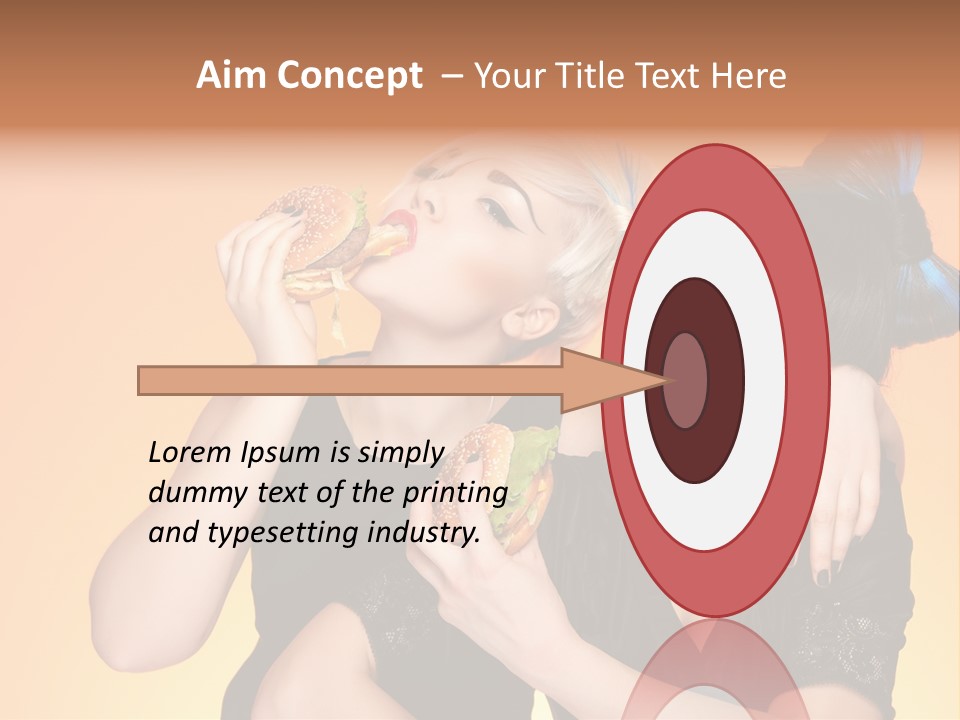 Aim Concept – Your Title Text Here

Lorem Ipsum is simply dummy text of the printing and typesetting industry.